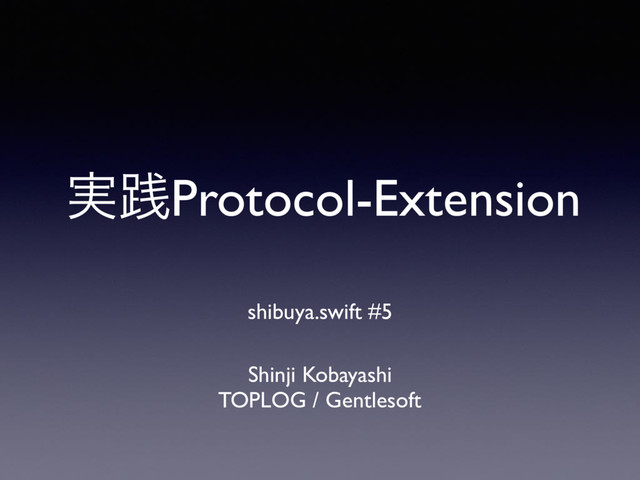 実践Protocol-Extension

shibuya.swift #5

Shinji Kobayashi
TOPLOG / Gentlesoft